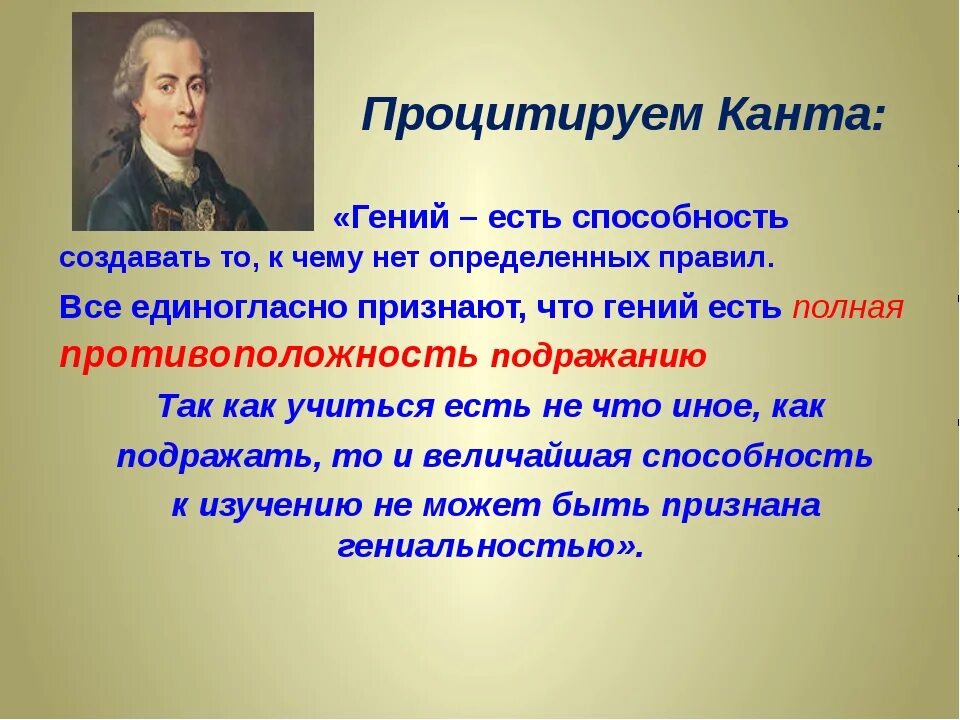 Процитируем Канта:

«Гений – есть способность создавать то, к чему нет определенных правил.

Все единогласно признают, что гений есть полная противоположность подражанию

Так как учиться есть не что иное, как подражать, то и величайшая способность к изучению не может быть признана гениальностью».